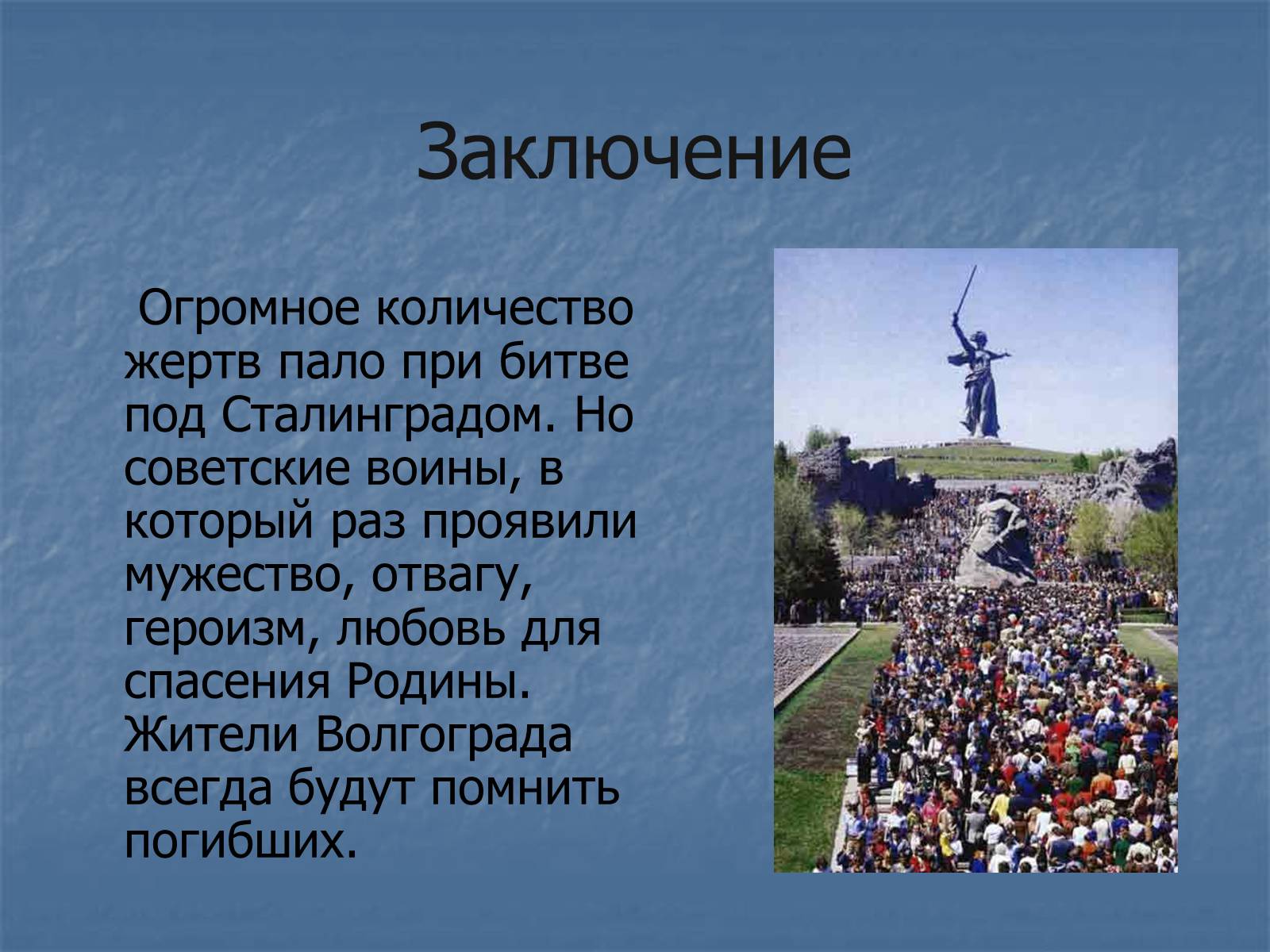 Заключение

Огромное количество жертв пало при битве под Сталинградом. Но советские воины, в который раз проявили мужество, отвагу, героизм, любовь для спасения Родины. Жители Волгограда всегда будут помнить погибших.